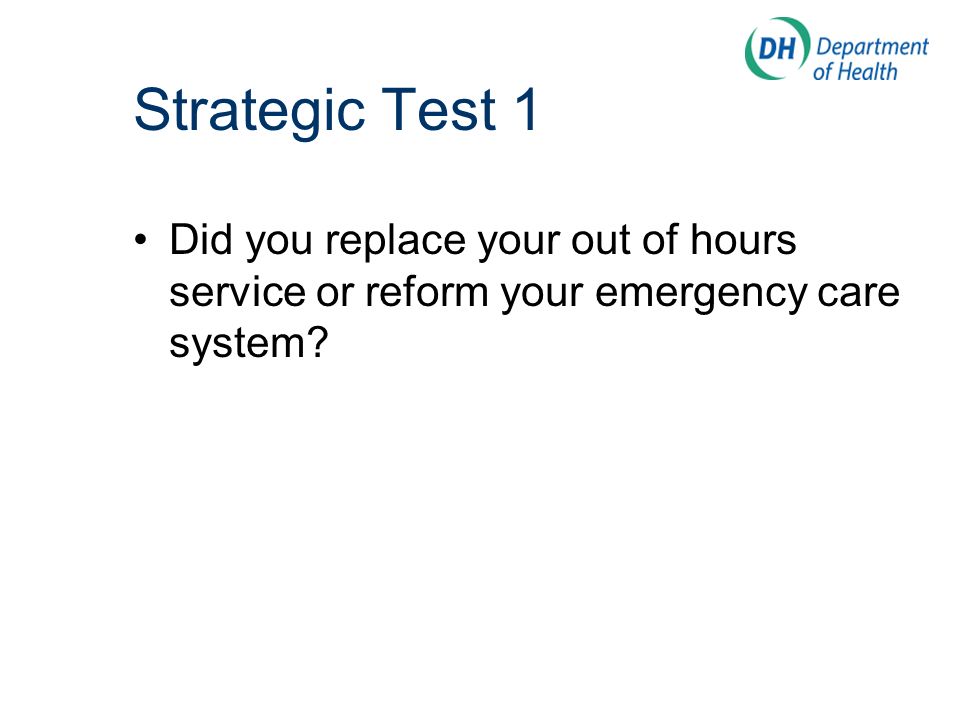 DH Department of Health

Strategic Test 1

• Did you replace your out of hours service or reform your emergency care system?